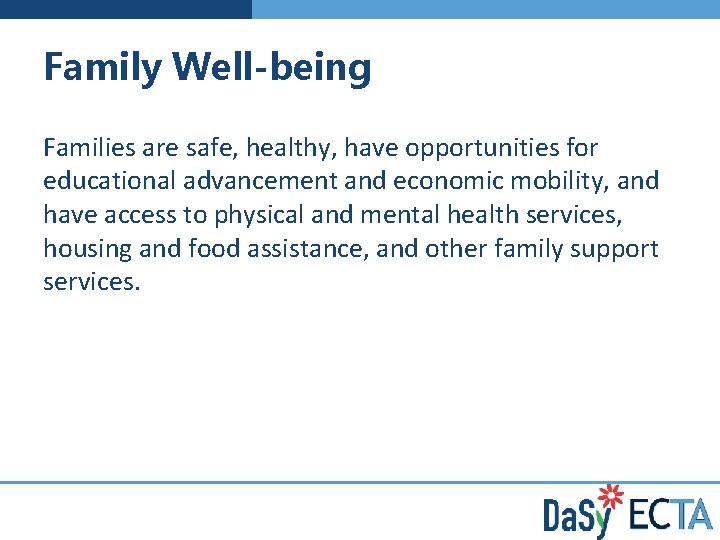 Family Well-being

Families are safe, healthy, have opportunities for educational advancement and economic mobility, and have access to physical and mental health services, housing and food assistance, and other family support services.

DaSy ECTA